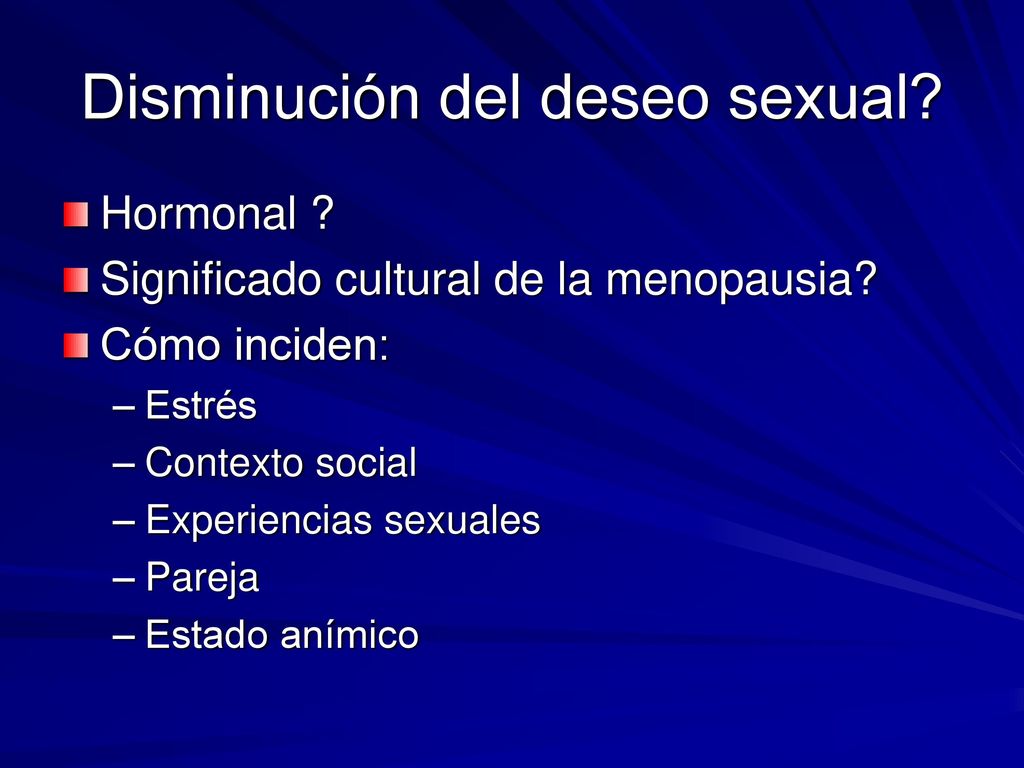 Disminución del deseo sexual?

Hormonal ?
Significado cultural de la menopausia?
Cómo inciden:
– Estrés
– Contexto social
– Experiencias sexuales
– Pareja
– Estado anímico